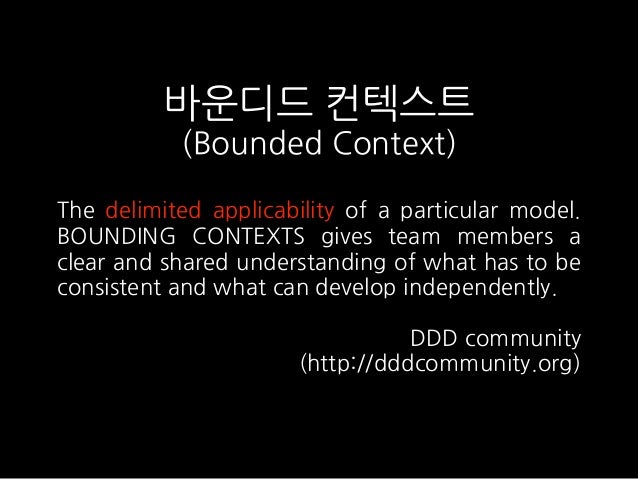 바운디드 컨텍스트
(Bounded Context)

The delimited applicability of a particular model. BOUNDING CONTEXTS gives team members a clear and shared understanding of what has to be consistent and what can develop independently.

DDD community
(http://dddcommunity.org)